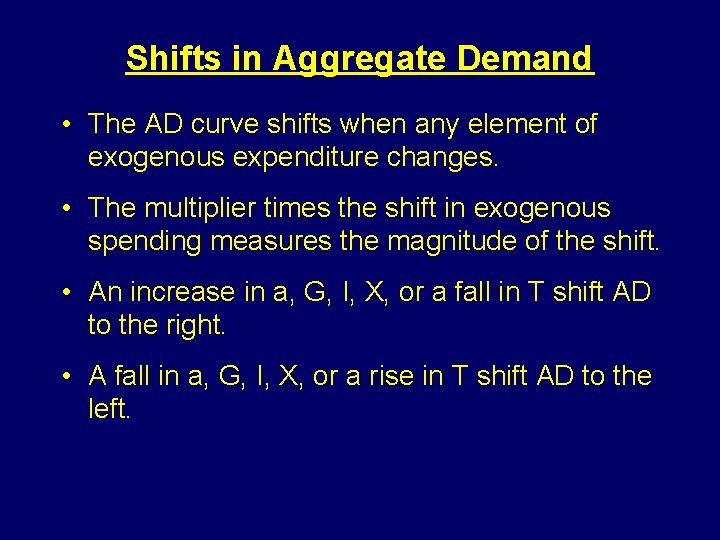 Shifts in Aggregate Demand

• The AD curve shifts when any element of exogenous expenditure changes.

• The multiplier times the shift in exogenous spending measures the magnitude of the shift.

• An increase in a, G, I, X, or a fall in T shift AD to the right.

• A fall in a, G, I, X, or a rise in T shift AD to the left.